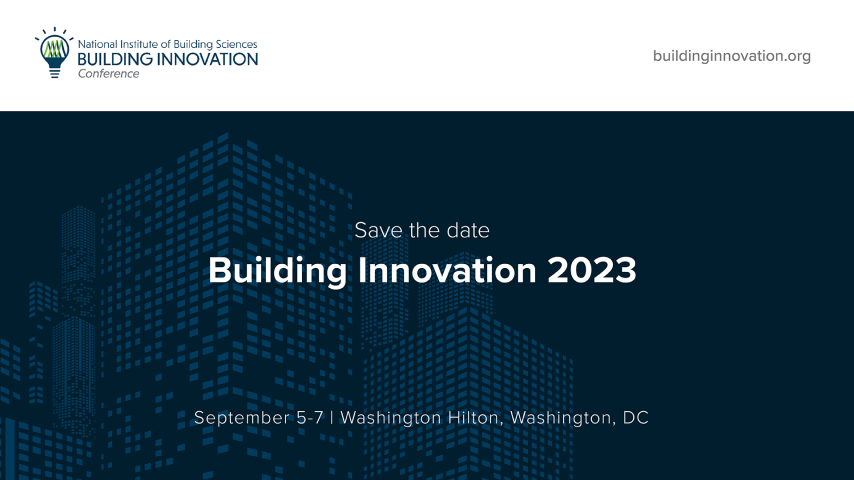 National Institute of Building Sciences
BUILDING INNOVATION
Conference

buildinginnovation.org

Save the date

Building Innovation 2023

September 5-7 | Washington Hilton, Washington, DC